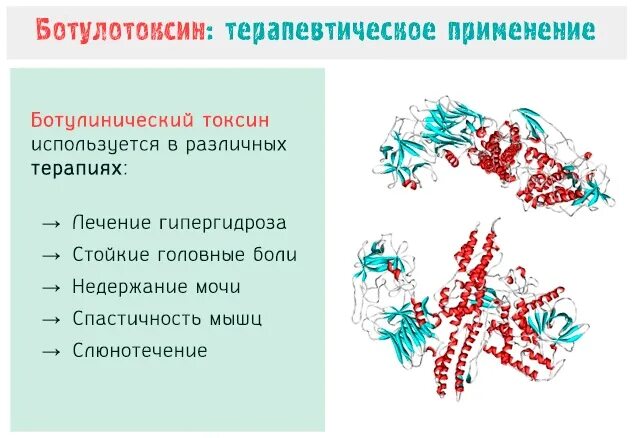 Ботулотоксин: терапевтическое применение

Ботулинический токсин используется в различных терапиях:

→ Лечение гипергидроза
→ Стойкие головные боли
→ Недержание мочи
→ Спастичность мышц
→ Слюнотечение